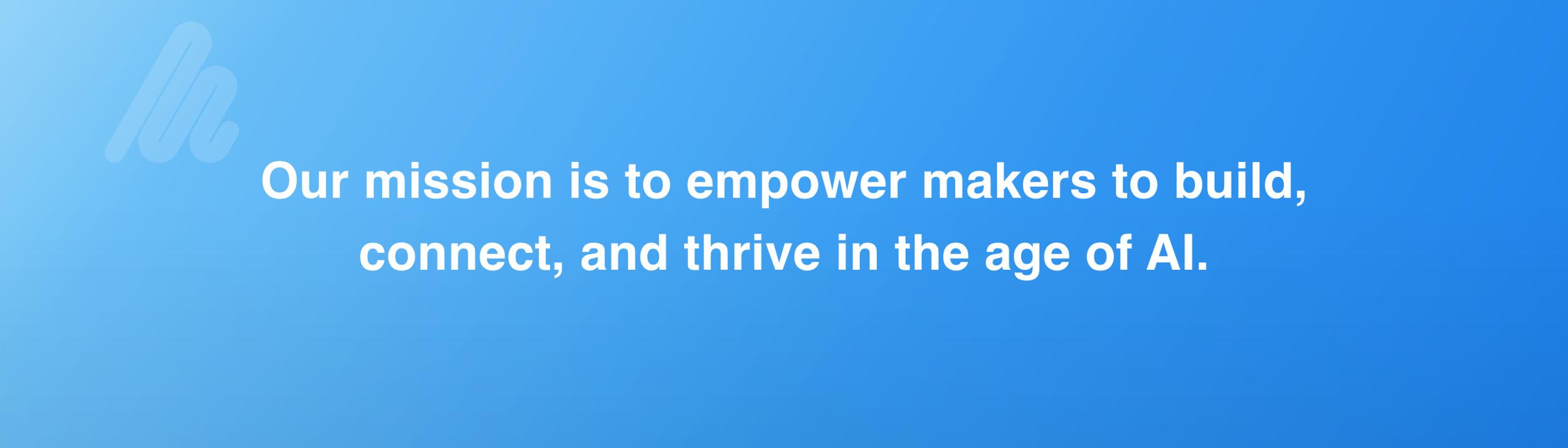 Our mission is to empower makers to build, connect, and thrive in the age of AI.